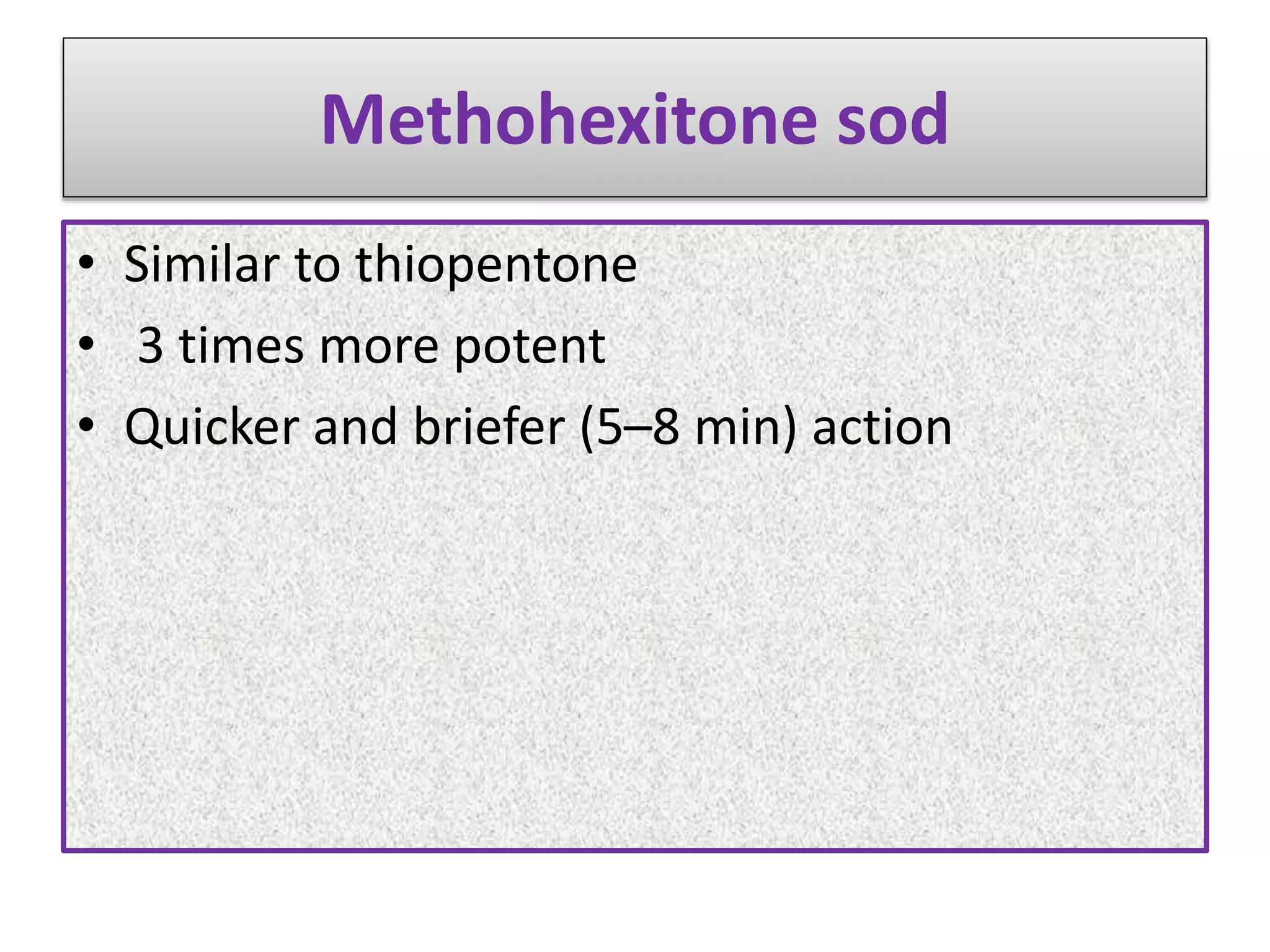 Methohexitone sod

• Similar to thiopentone
• 3 times more potent
• Quicker and briefer (5–8 min) action